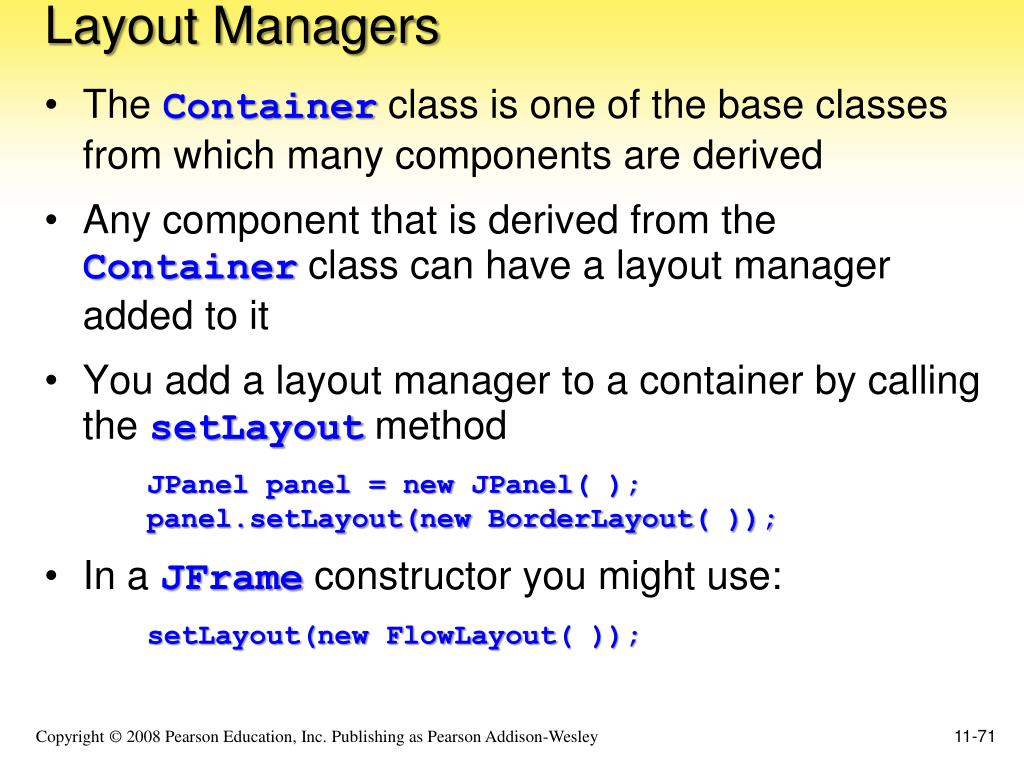 Layout Managers

• The Container class is one of the base classes from which many components are derived

• Any component that is derived from the Container class can have a layout manager added to it

• You add a layout manager to a container by calling the setLayout method

JPanel panel = new JPanel( );
panel.setLayout(new BorderLayout( ));

• In a JFrame constructor you might use:

setLayout(new FlowLayout( ));

Copyright © 2008 Pearson Education, Inc. Publishing as Pearson Addison-Wesley

11-71